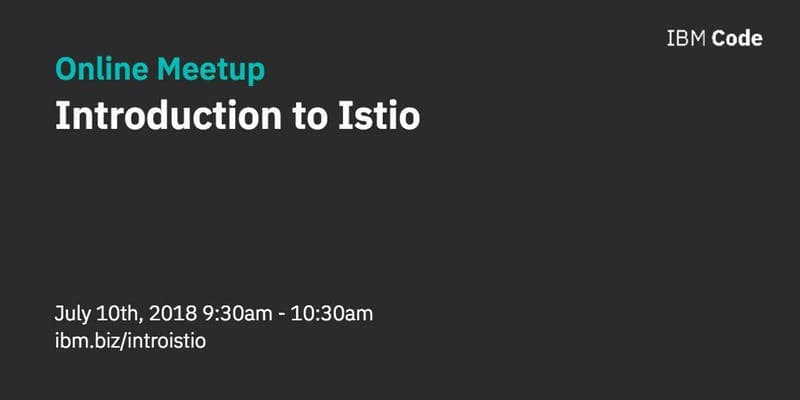 IBM Code

Online Meetup

Introduction to Istio

July 10th, 2018 9:30am - 10:30am
ibm.biz/introistio